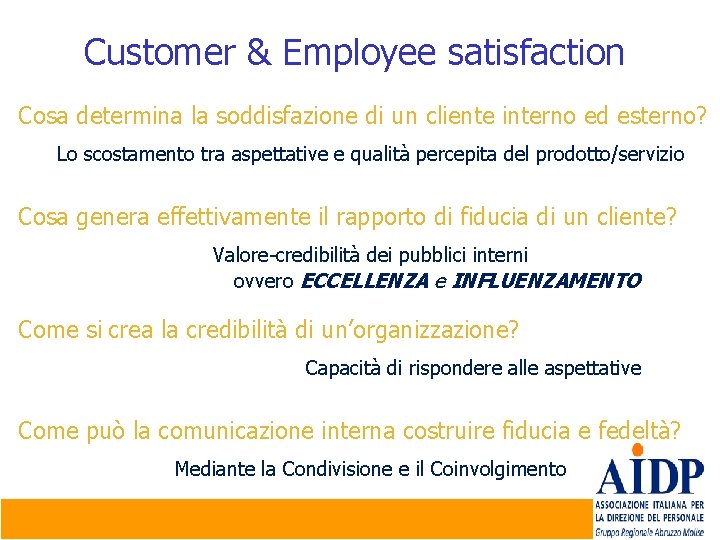 Customer & Employee satisfaction

Cosa determina la soddisfazione di un cliente interno ed esterno?

Lo scostamento tra aspettative e qualità percepita del prodotto/servizio

Cosa genera effettivamente il rapporto di fiducia di un cliente?

Valore-credibilità dei pubblici interni
ovvero ECCELLENZA e INFLUENZAMENTO

Come si crea la credibilità di un'organizzazione?

Capacità di rispondere alle aspettative

Come può la comunicazione interna costruire fiducia e fedeltà?

Mediante la Condivisione e il Coinvolgimento

AIDP
ASSOCIAZIONE ITALIANA PER LA DIREZIONE DEL PERSONALE
Gruppo Regionale Abruzzo Molise